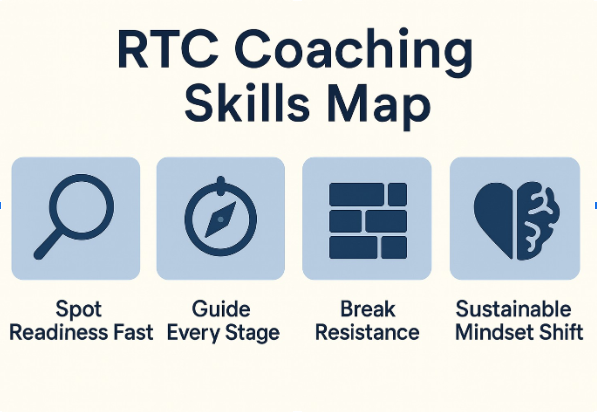 RTC Coaching Skills Map

Spot Readiness Fast

Guide Every Stage

Break Resistance

Sustainable Mindset Shift